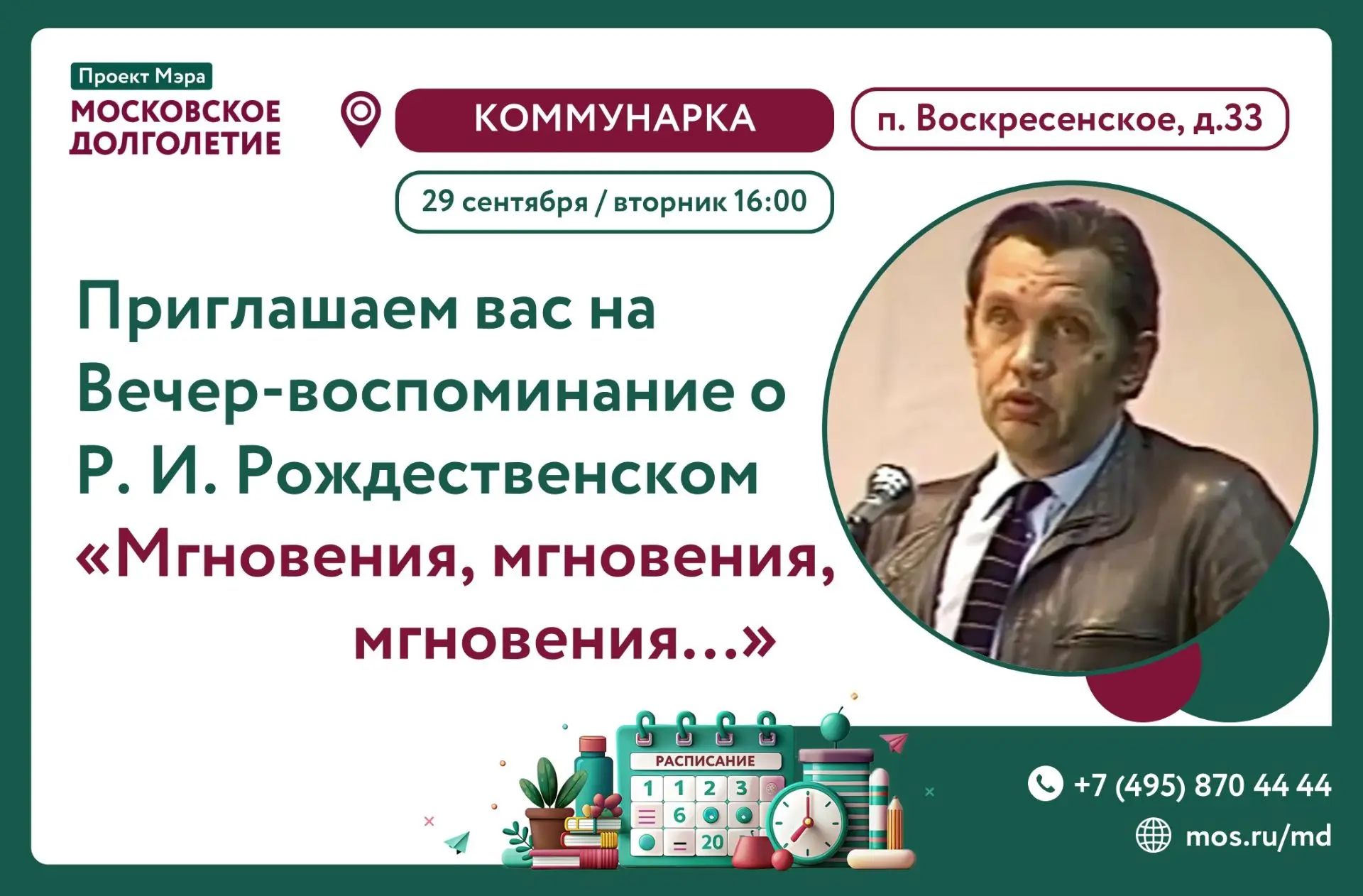 Проект Мэра
МОСКОВСКОЕ ДОЛГОЛЕТИЕ

КОММУНАРКА

п. Воскресенское, д.33

29 сентября / вторник 16:00

Приглашаем вас на Вечер-воспоминание о Р. И. Рождественском «Мгновения, мгновения, мгновения...»

РАСПИСАНИЕ
1 1 2 3
6
20

+7 (495) 870 44 44
mos.ru/md